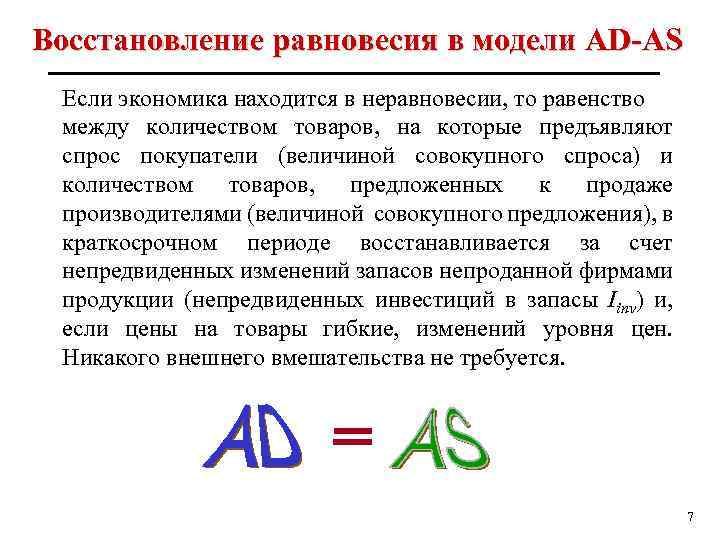 Восстановление равновесия в модели AD-AS

Если экономика находится в неравновесии, то равенство между количеством товаров, на которые предъявляют спрос покупатели (величиной совокупного спроса) и количеством товаров, предложенных к продаже производителями (величиной совокупного предложения), в краткосрочном периоде восстанавливается за счет непредвиденных изменений запасов непроданной фирмами продукции (непредвиденных инвестиций в запасы $I_{inv}$) и, если цены на товары гибкие, изменений уровня цен. Никакого внешнего вмешательства не требуется.

AD = AS

7